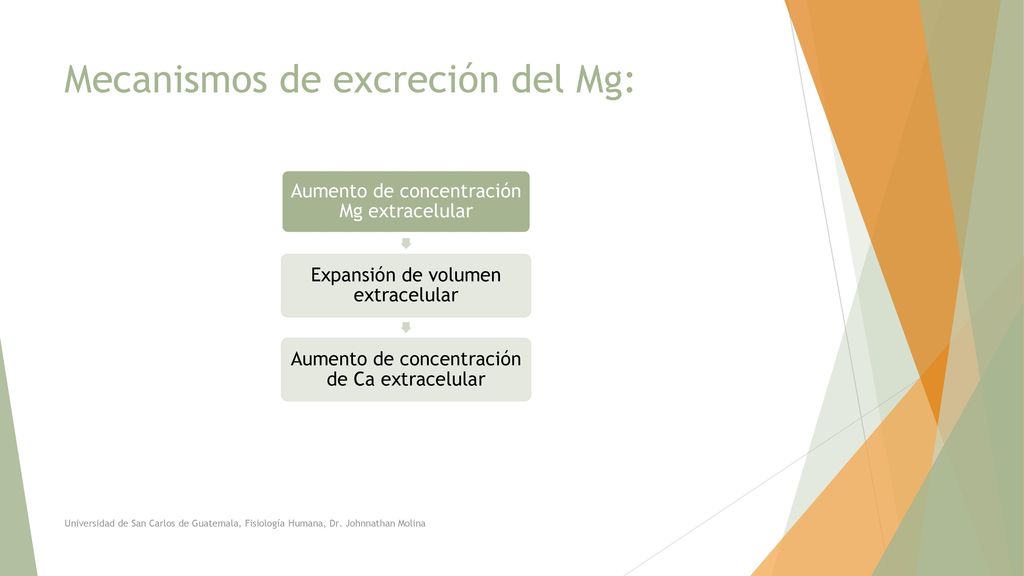 Mecanismos de excreción del Mg:

Aumento de concentración Mg extracelular

Expansión de volumen extracelular

Aumento de concentración de Ca extracelular

Universidad de San Carlos de Guatemala, Fisiología Humana, Dr. Johnnathan Molina